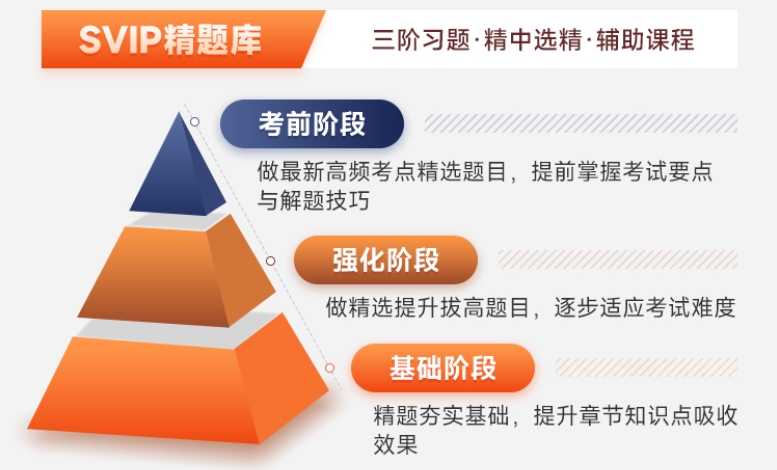 SVIP精题库

三阶习题·精中选精·辅助课程

考前阶段

做最新高频考点精选题目，提前掌握考试要点与解题技巧

强化阶段

做精选提升拔高题目，逐步适应考试难度

基础阶段

精题夯实基础，提升章节知识点吸收效果